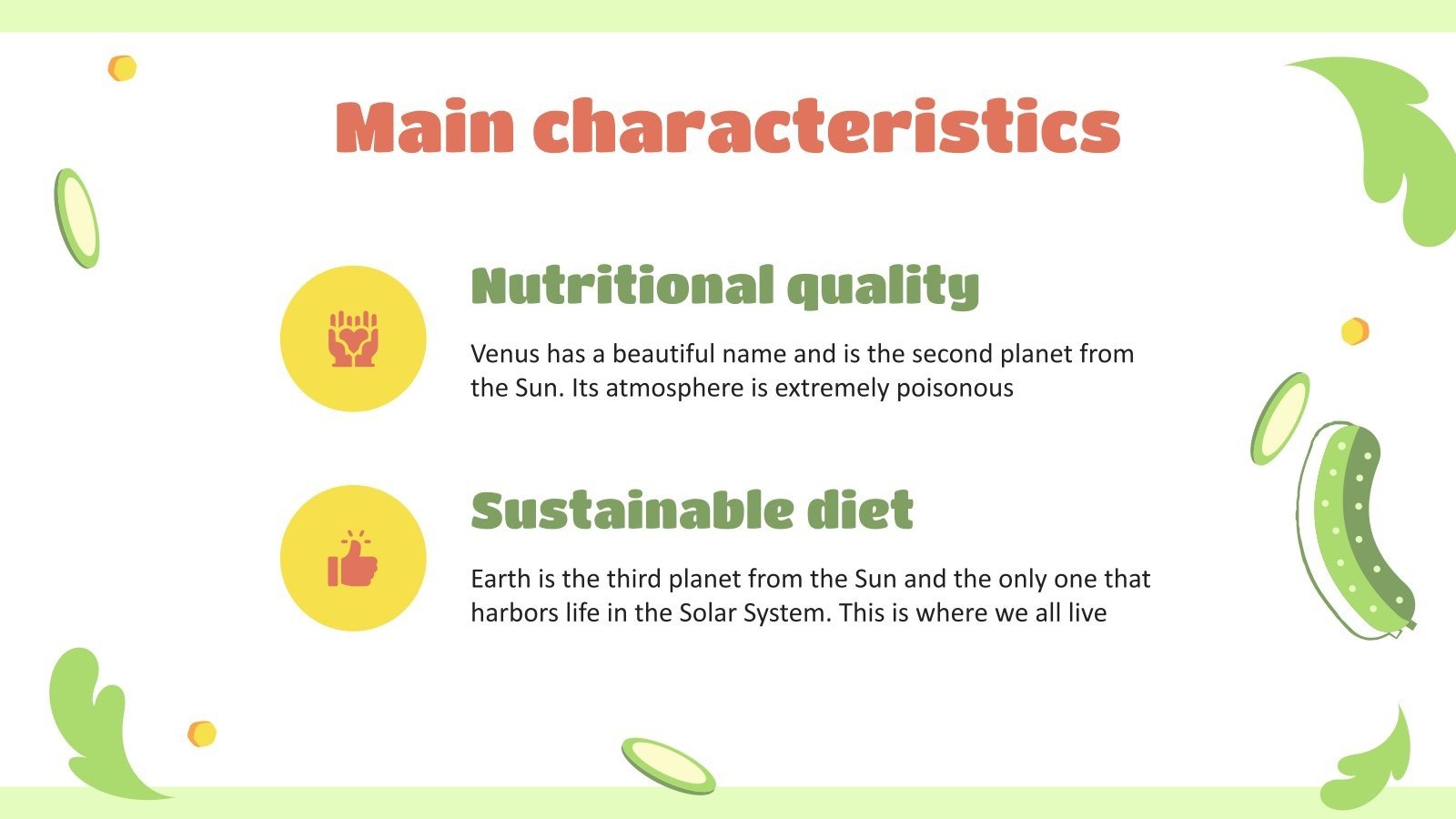 Main characteristics

Nutritional quality

Venus has a beautiful name and is the second planet from the Sun. Its atmosphere is extremely poisonous

Sustainable diet

Earth is the third planet from the Sun and the only one that harbors life in the Solar System. This is where we all live